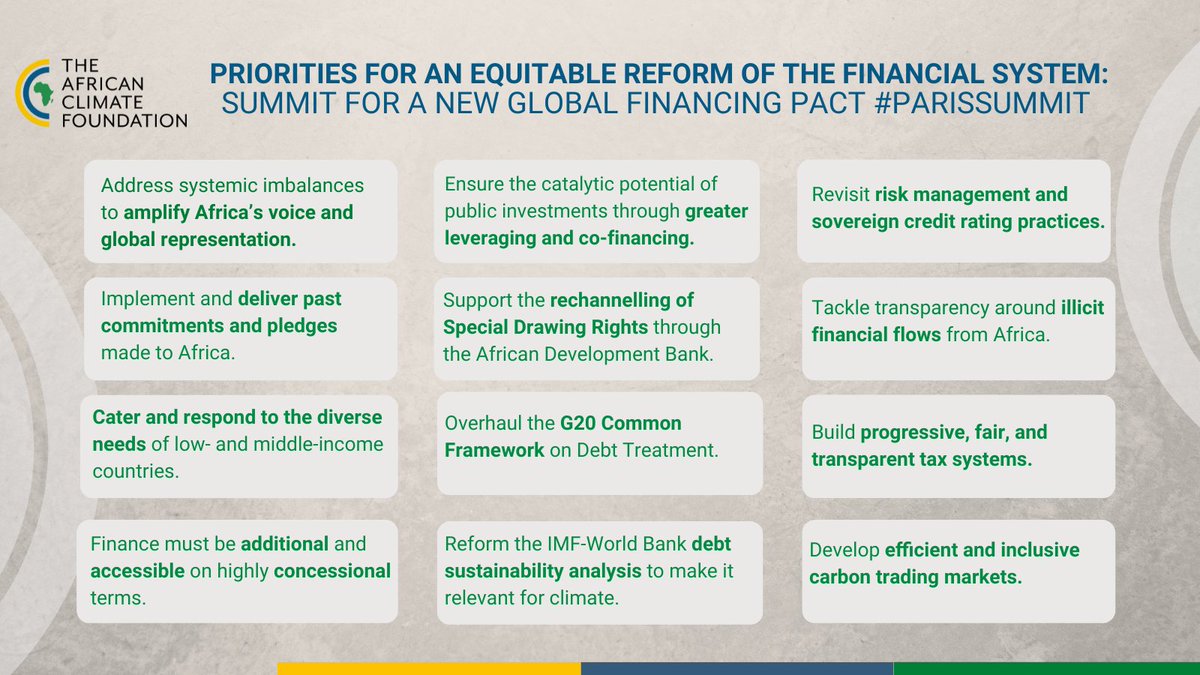 THE AFRICAN CLIMATE FOUNDATION

PRIORITIES FOR AN EQUITABLE REFORM OF THE FINANCIAL SYSTEM:
SUMMIT FOR A NEW GLOBAL FINANCING PACT #PARISSUMMIT

Address systemic imbalances to amplify Africa's voice and global representation.

Implement and deliver past commitments and pledges made to Africa.

Cater and respond to the diverse needs of low- and middle-income countries.

Finance must be additional and accessible on highly concessional terms.

Ensure the catalytic potential of public investments through greater leveraging and co-financing.

Support the rechannelling of Special Drawing Rights through the African Development Bank.

Overhaul the G20 Common Framework on Debt Treatment.

Reform the IMF-World Bank debt sustainability analysis to make it relevant for climate.

Revisit risk management and sovereign credit rating practices.

Tackle transparency around illicit financial flows from Africa.

Build progressive, fair, and transparent tax systems.

Develop efficient and inclusive carbon trading markets.